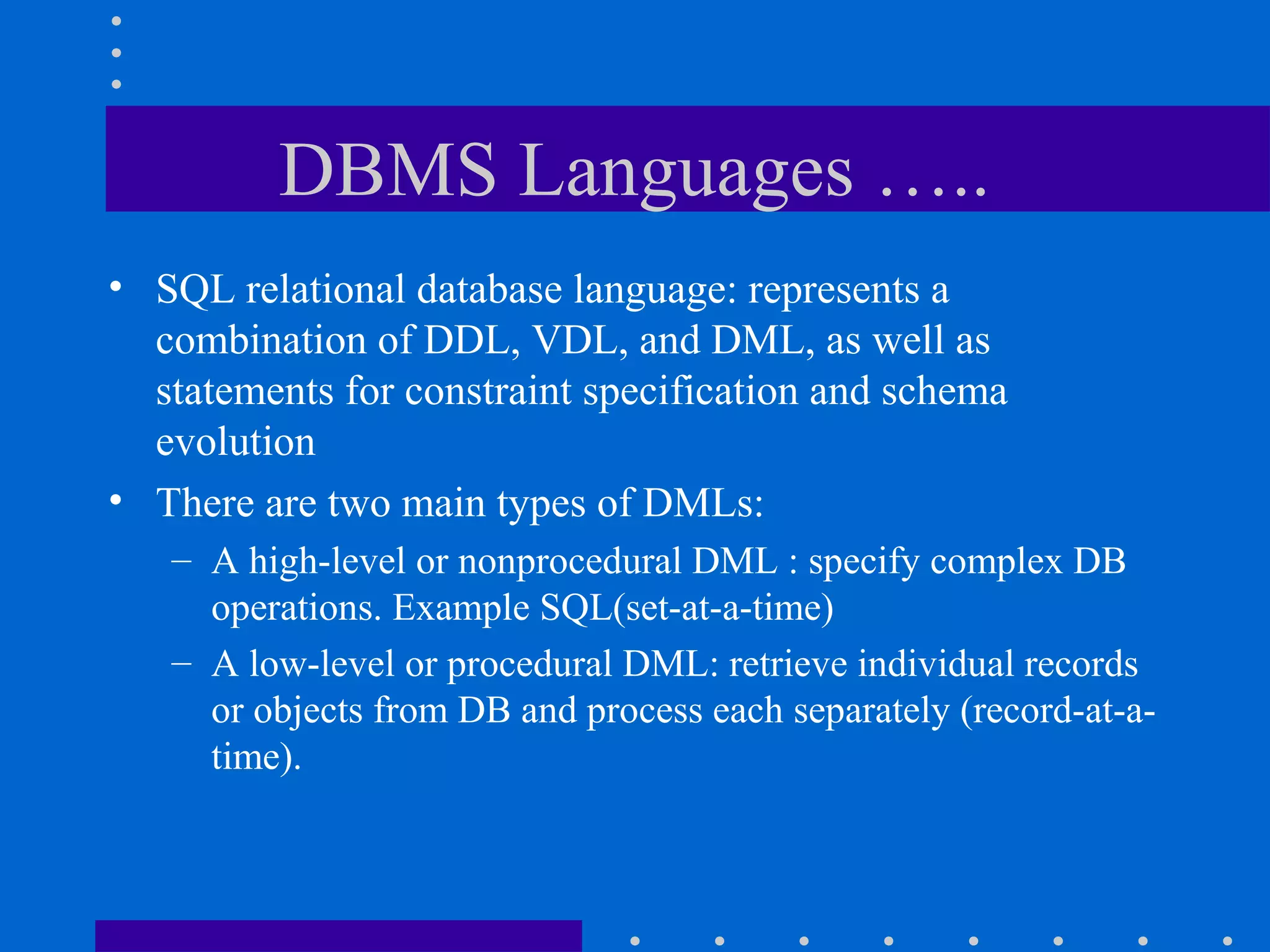 DBMS Languages …..

• SQL relational database language: represents a combination of DDL, VDL, and DML, as well as statements for constraint specification and schema evolution

• There are two main types of DMLs:

– A high-level or nonprocedural DML : specify complex DB operations. Example SQL(set-at-a-time)

– A low-level or procedural DML: retrieve individual records or objects from DB and process each separately (record-at-a-time).